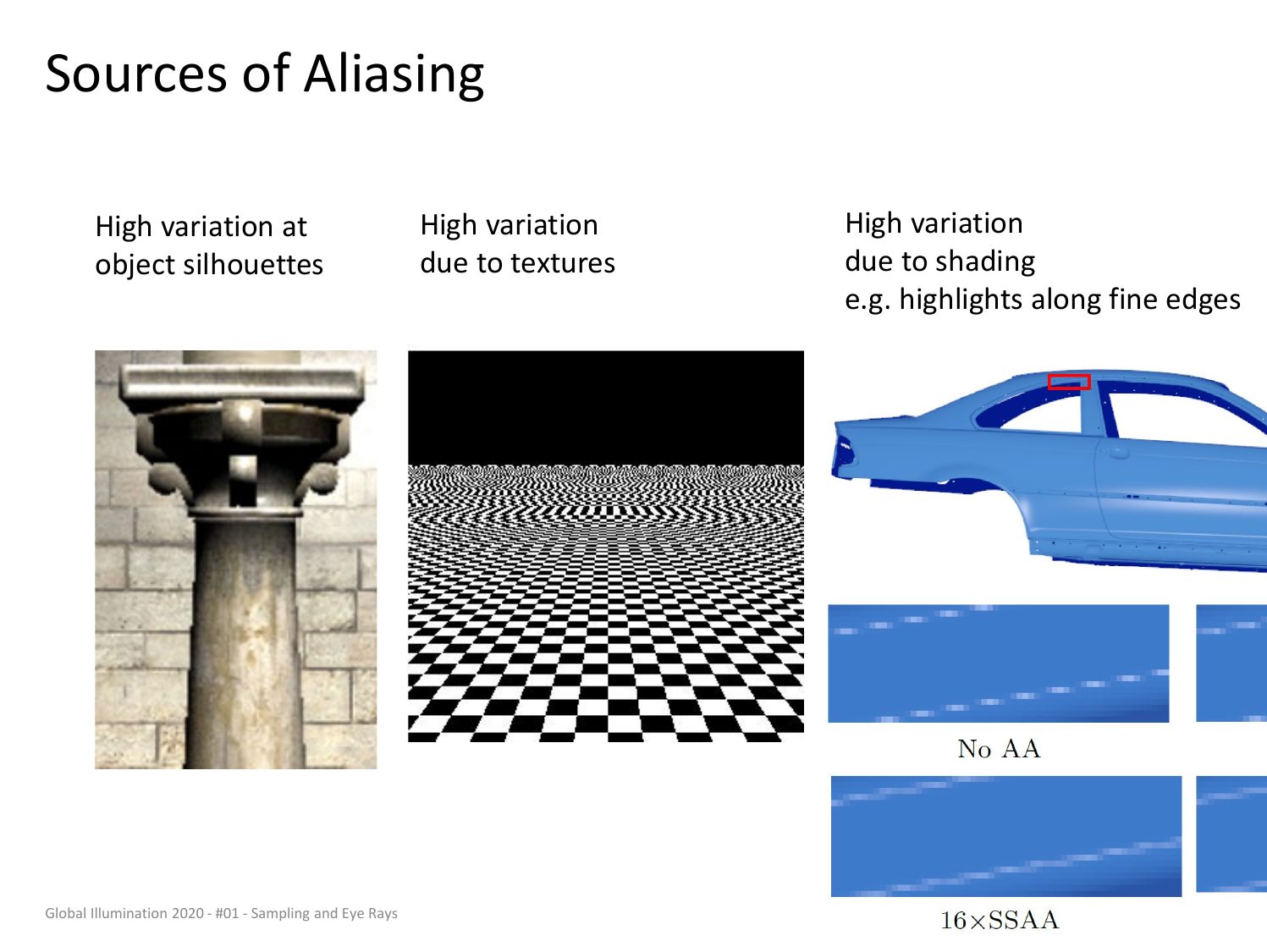 Sources of Aliasing

High variation at object silhouettes

High variation due to textures

High variation due to shading
e.g. highlights along fine edges

No AA

$16\times$SSAA

Global Illumination 2020 - #01 - Sampling and Eye Rays